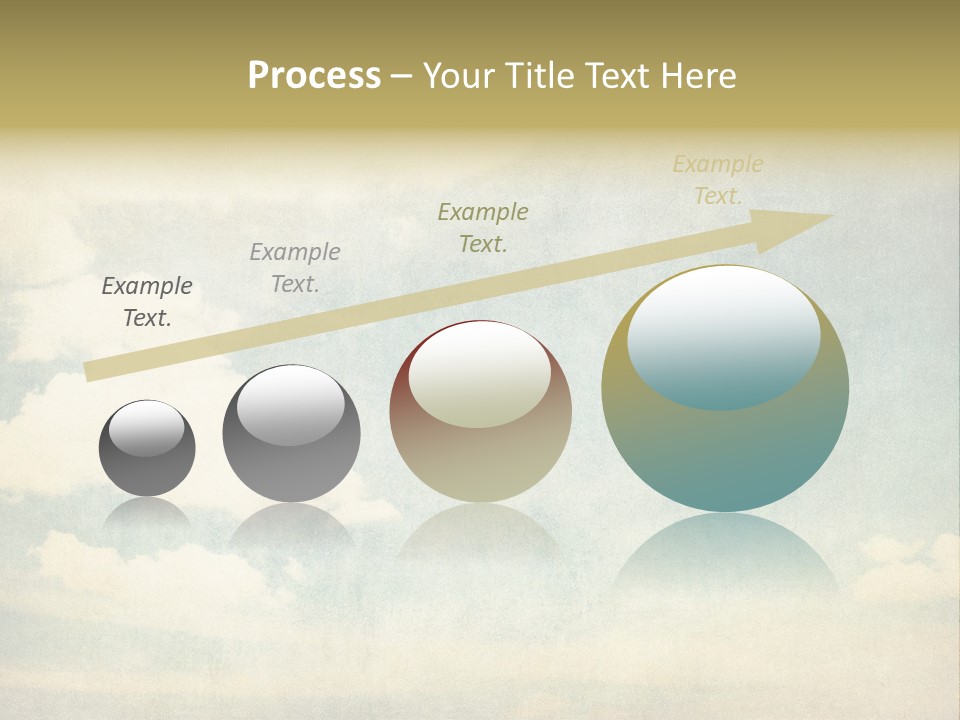 Process – Your Title Text Here

Example Text.

Example Text.

Example Text.

Example Text.